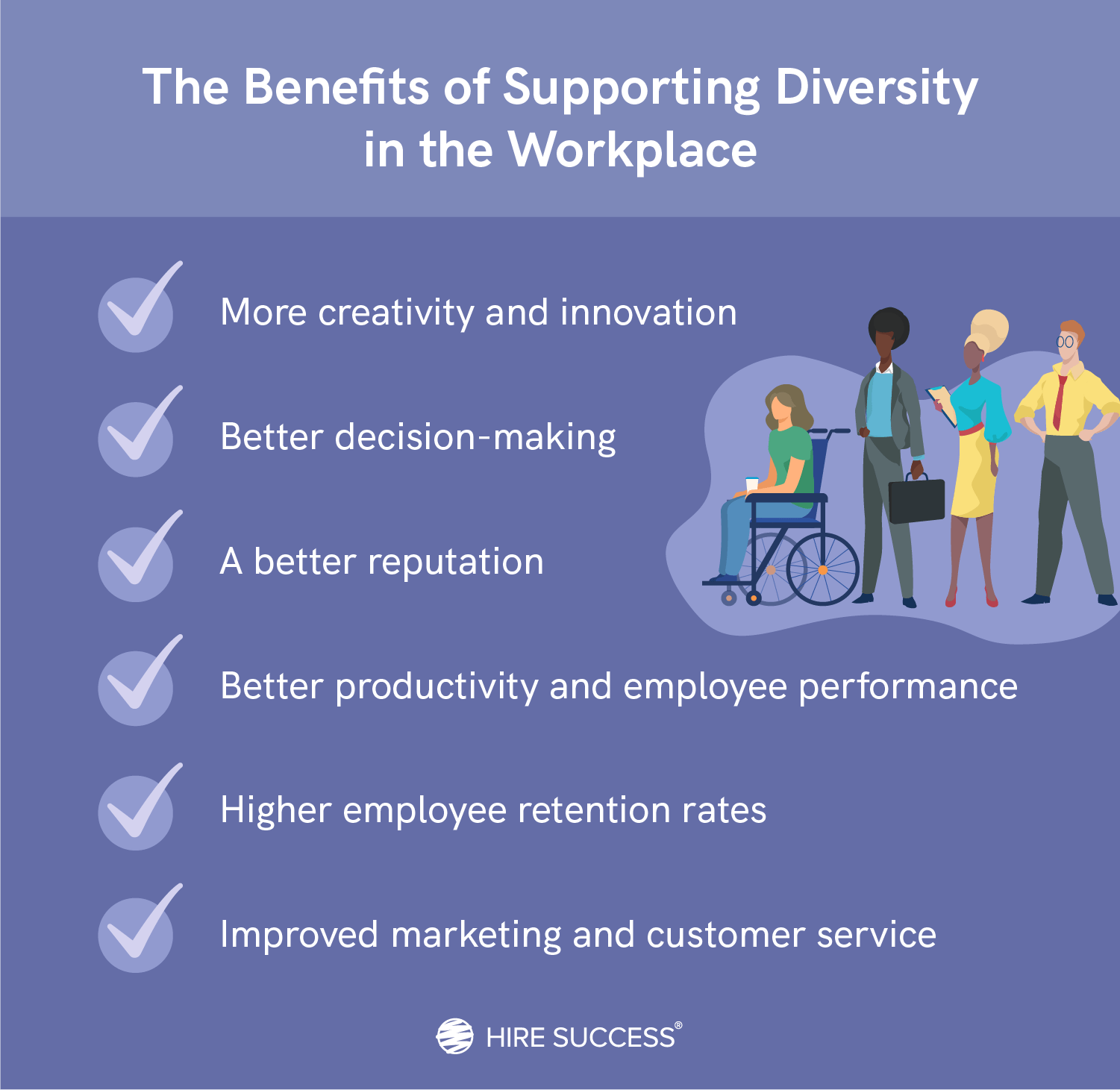 The Benefits of Supporting Diversity in the Workplace

More creativity and innovation

Better decision-making

A better reputation

Better productivity and employee performance

Higher employee retention rates

Improved marketing and customer service

HIRE SUCCESS®